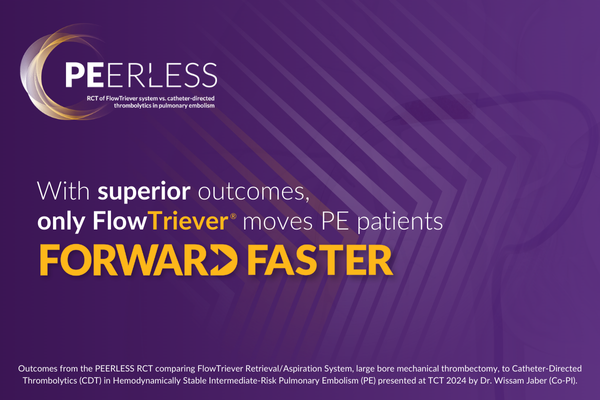 PEERLESS

RCT of FlowTriever system vs. catheter-directed thrombolytics in pulmonary embolism

With superior outcomes, only FlowTriever® moves PE patients FORWARD FASTER

Outcomes from the PEERLESS RCT comparing FlowTriever Retrieval/Aspiration System, large bore mechanical thrombectomy, to Catheter-Directed Thrombolytics (CDT) in Hemodynamically Stable Intermediate-Risk Pulmonary Embolism (PE) presented at TCT 2024 by Dr. Wissam Jaber (Co-PI).